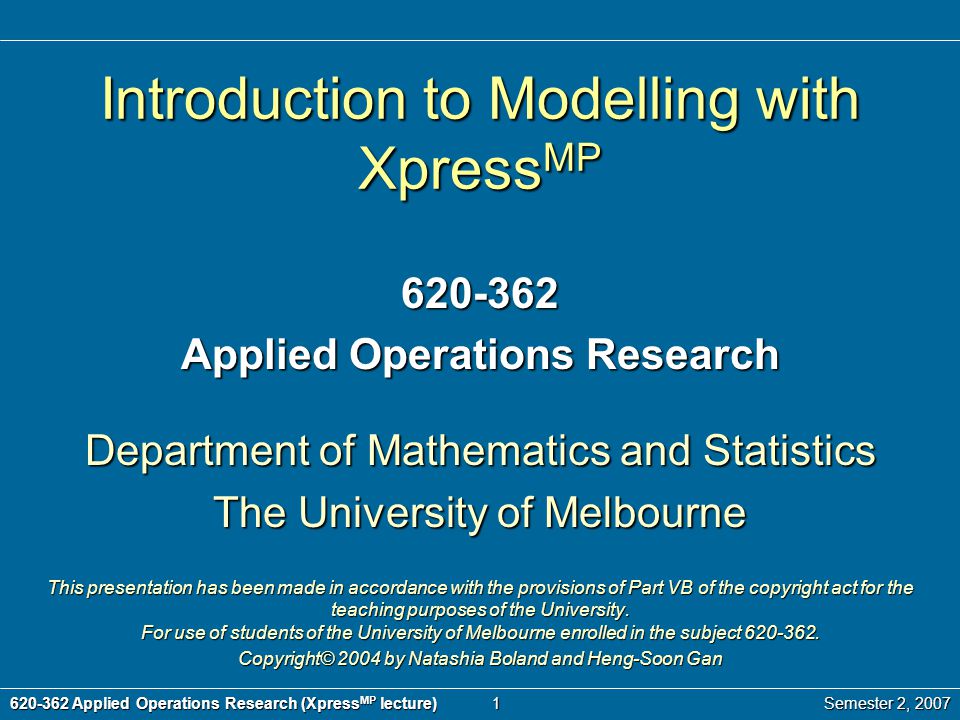 Introduction to Modelling with Xpress$^{MP}$

620-362
Applied Operations Research

Department of Mathematics and Statistics
The University of Melbourne

This presentation has been made in accordance with the provisions of Part VB of the copyright act for the teaching purposes of the University.
For use of students of the University of Melbourne enrolled in the subject 620-362.
Copyright© 2004 by Natashia Boland and Heng-Soon Gan

620-362 Applied Operations Research (Xpress$^{MP}$ lecture) 1 Semester 2, 2007